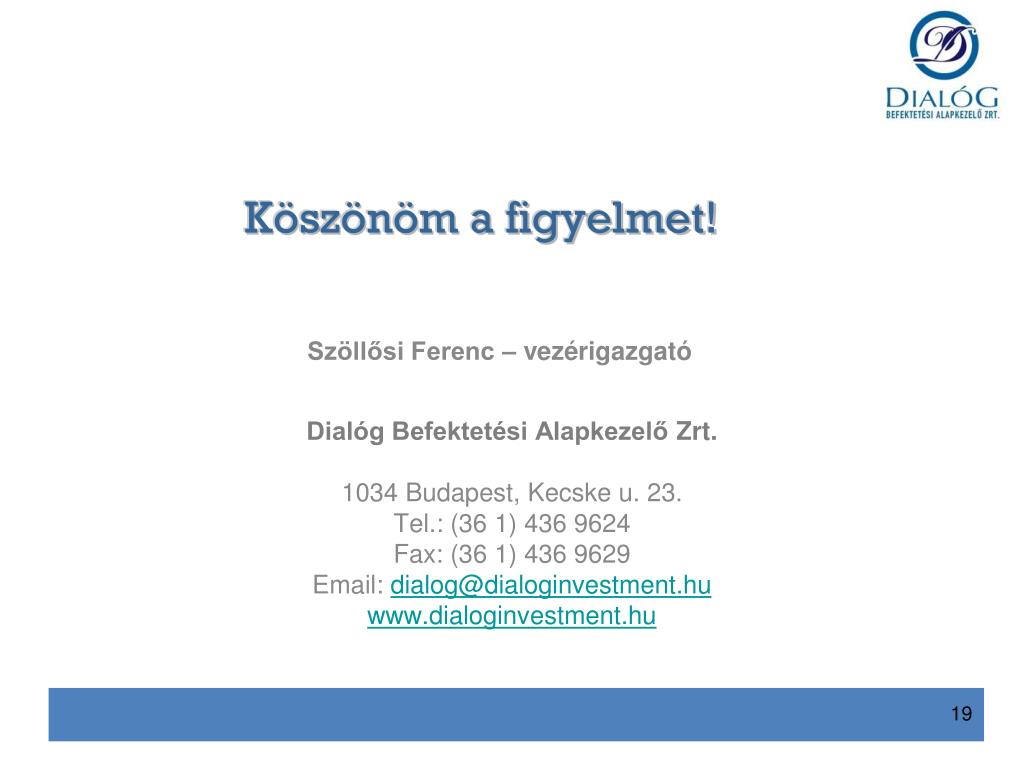 DIALÓG
BEFEKTETÉSI ALAPKEZELŐ ZRT.

Köszönöm a figyelmet!

Szöllősi Ferenc – vezérigazgató

Dialóg Befektetési Alapkezelő Zrt.

1034 Budapest, Kecske u. 23.
Tel.: (36 1) 436 9624
Fax: (36 1) 436 9629
Email: dialog@dialoginvestment.hu
www.dialoginvestment.hu

19